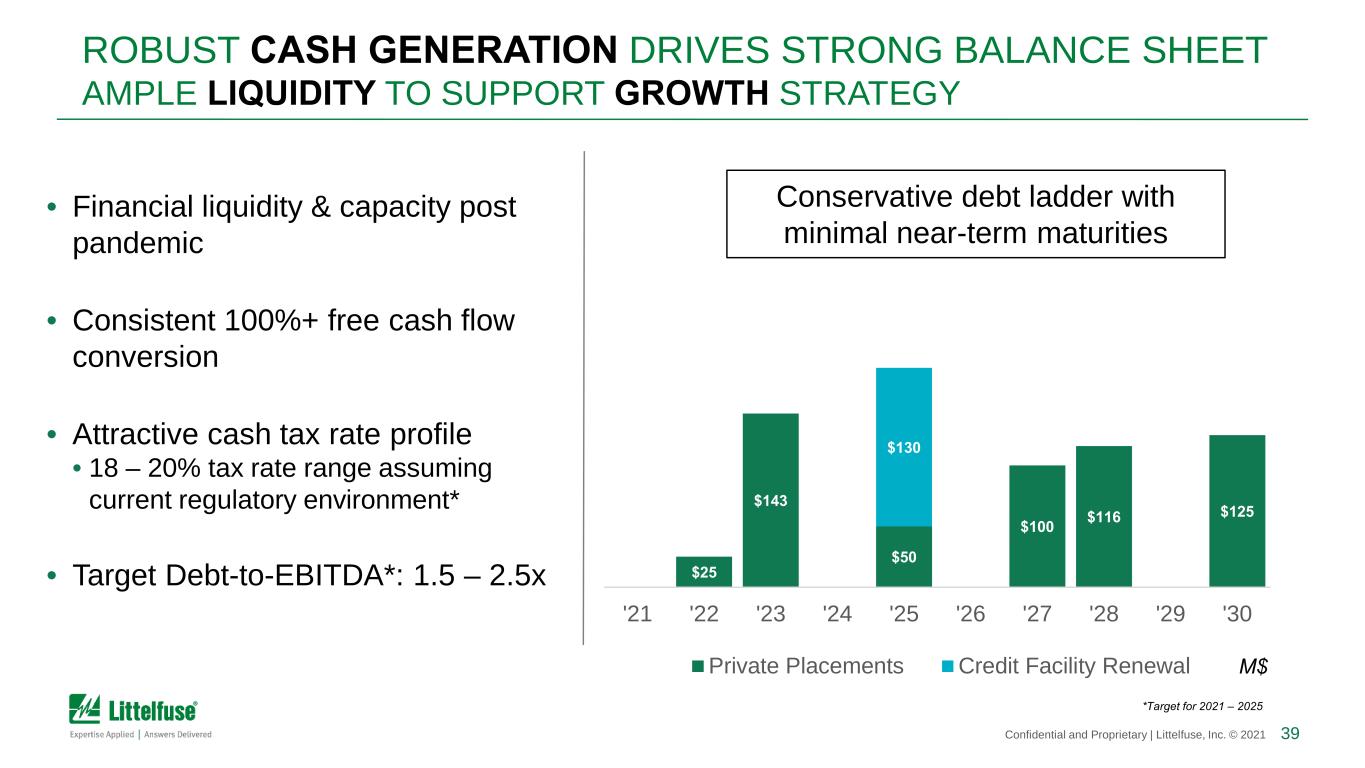 ROBUST CASH GENERATION DRIVES STRONG BALANCE SHEET
AMPLE LIQUIDITY TO SUPPORT GROWTH STRATEGY

• Financial liquidity & capacity post pandemic

• Consistent 100%+ free cash flow conversion

• Attractive cash tax rate profile
• 18 – 20% tax rate range assuming current regulatory environment*

• Target Debt-to-EBITDA*: 1.5 – 2.5x

Conservative debt ladder with minimal near-term maturities

$25
$143
$130
$50
$100
$116
$125

'21 '22 '23 '24 '25 '26 '27 '28 '29 '30

Private Placements Credit Facility Renewal M$

*Target for 2021 – 2025

Littelfuse®
Expertise Applied | Answers Delivered

Confidential and Proprietary | Littelfuse, Inc. © 2021 39